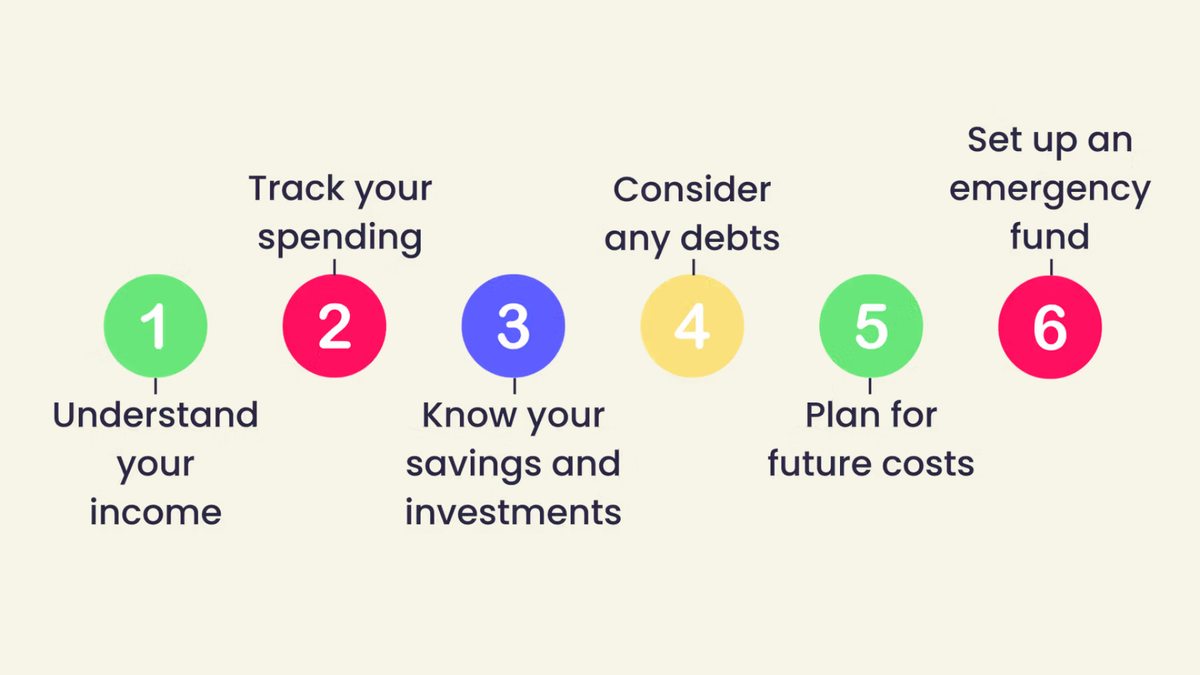 1
Understand your income

2
Track your spending

3
Know your savings and investments

4
Consider any debts

5
Plan for future costs

6
Set up an emergency fund